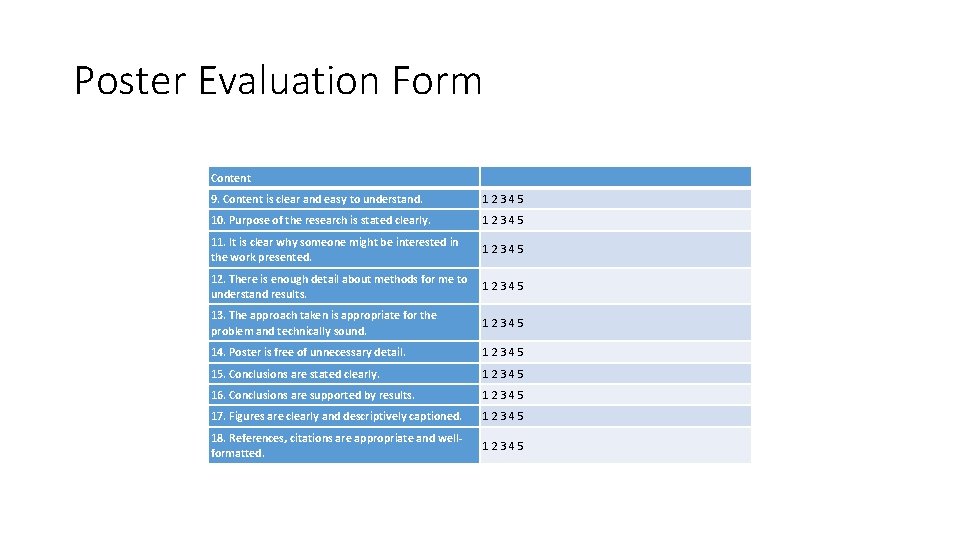 Poster Evaluation Form

| Content | |
|---|---|
| 9. Content is clear and easy to understand. | 1 2 3 4 5 |
| 10. Purpose of the research is stated clearly. | 1 2 3 4 5 |
| 11. It is clear why someone might be interested in the work presented. | 1 2 3 4 5 |
| 12. There is enough detail about methods for me to understand results. | 1 2 3 4 5 |
| 13. The approach taken is appropriate for the problem and technically sound. | 1 2 3 4 5 |
| 14. Poster is free of unnecessary detail. | 1 2 3 4 5 |
| 15. Conclusions are stated clearly. | 1 2 3 4 5 |
| 16. Conclusions are supported by results. | 1 2 3 4 5 |
| 17. Figures are clearly and descriptively captioned. | 1 2 3 4 5 |
| 18. References, citations are appropriate and well-formatted. | 1 2 3 4 5 |